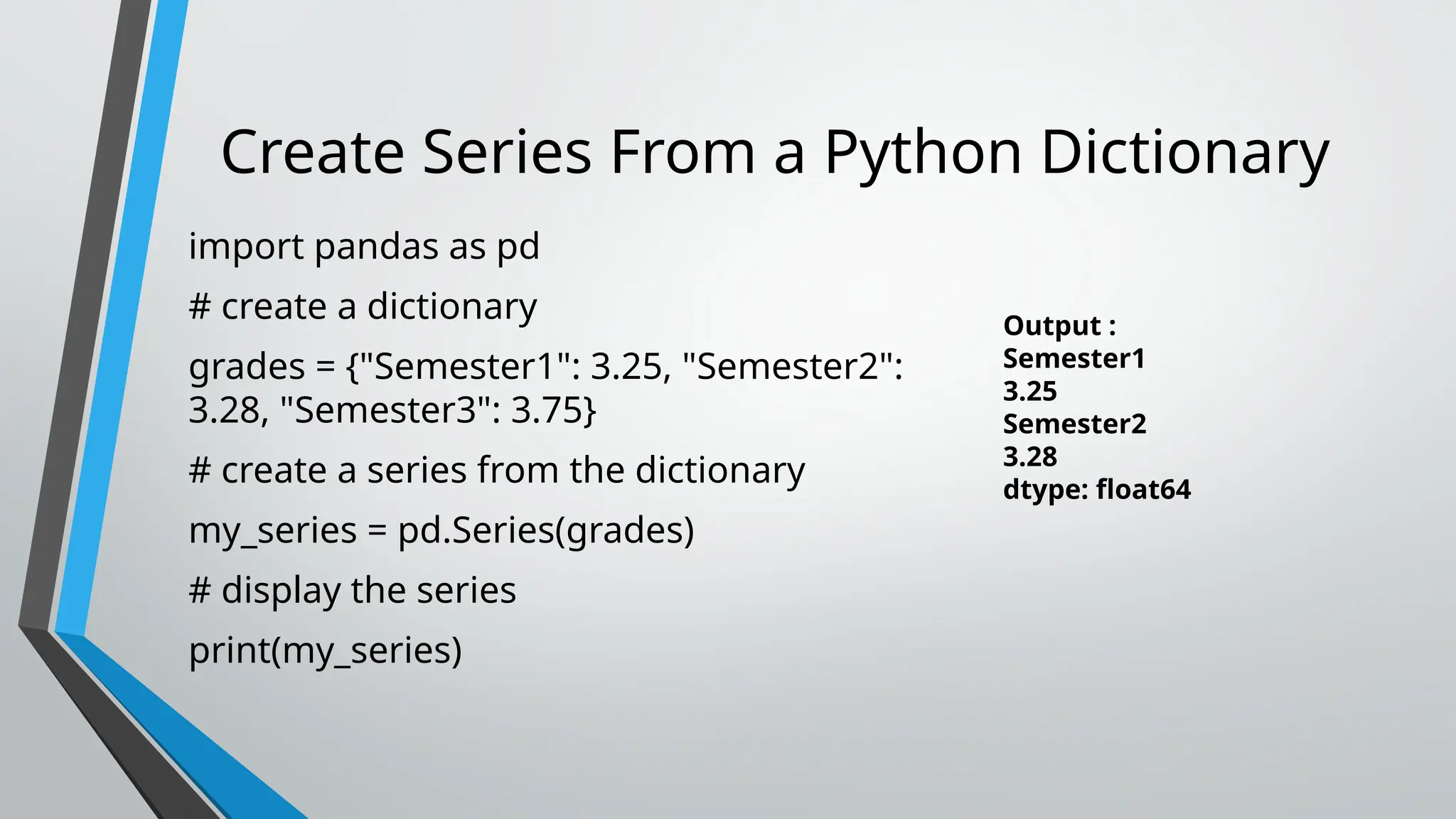 Create Series From a Python Dictionary

import pandas as pd

# create a dictionary

grades = {"Semester1": 3.25, "Semester2": 3.28, "Semester3": 3.75}

# create a series from the dictionary

my_series = pd.Series(grades)

# display the series

print(my_series)

Output :
Semester1
3.25
Semester2
3.28
dtype: float64